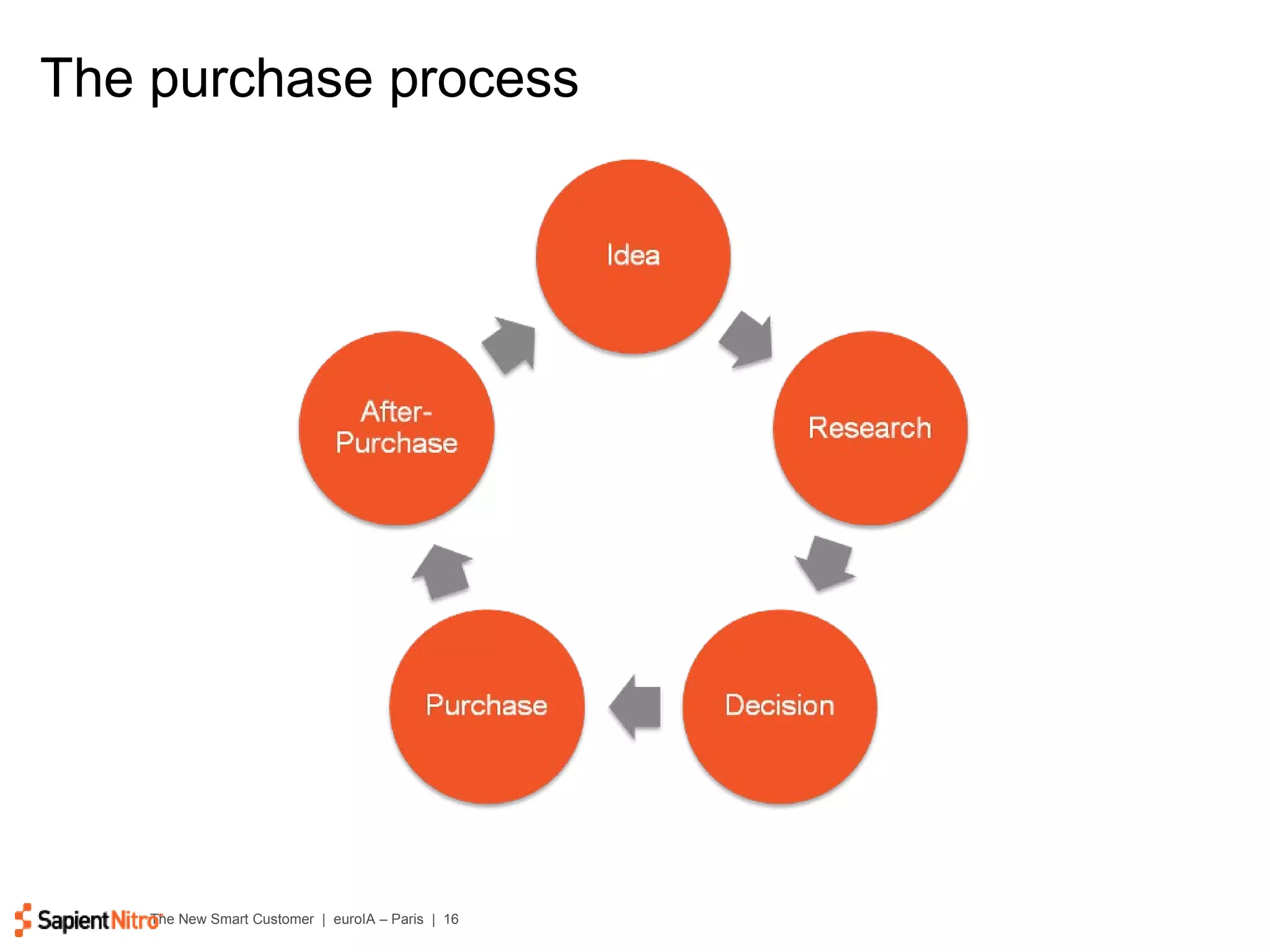 The purchase process

Idea

Research

Decision

Purchase

After-Purchase

SapientNitro The New Smart Customer | euroIA – Paris | 16